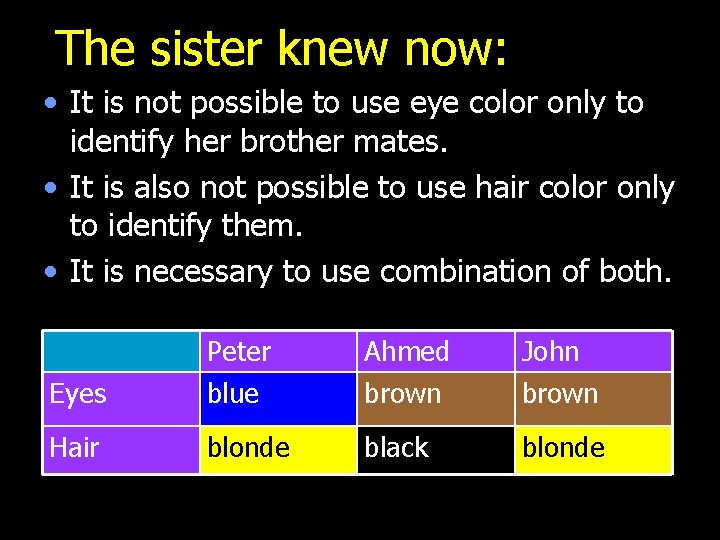 The sister knew now:

• It is not possible to use eye color only to identify her brother mates.

• It is also not possible to use hair color only to identify them.

• It is necessary to use combination of both.

| | Peter | Ahmed | John |
|---|---|---|---|
| Eyes | blue | brown | brown |
| Hair | blonde | black | blonde |